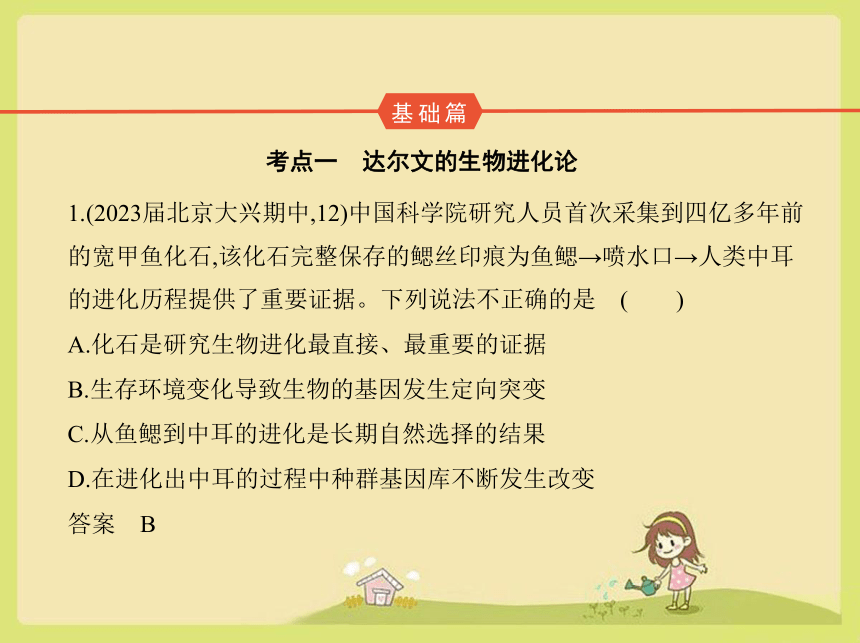 基础篇

考点一　达尔文的生物进化论

1.(2023届北京大兴期中,12)中国科学院研究人员首次采集到四亿多年前的宽甲鱼化石,该化石完整保存的鳃丝印痕为鱼鳃→喷水口→人类中耳的进化历程提供了重要证据。下列说法不正确的是　(　　)

A.化石是研究生物进化最直接、最重要的证据

B.生存环境变化导致生物的基因发生定向突变

C.从鱼鳃到中耳的进化是长期自然选择的结果

D.在进化出中耳的过程中种群基因库不断发生改变

答案　B